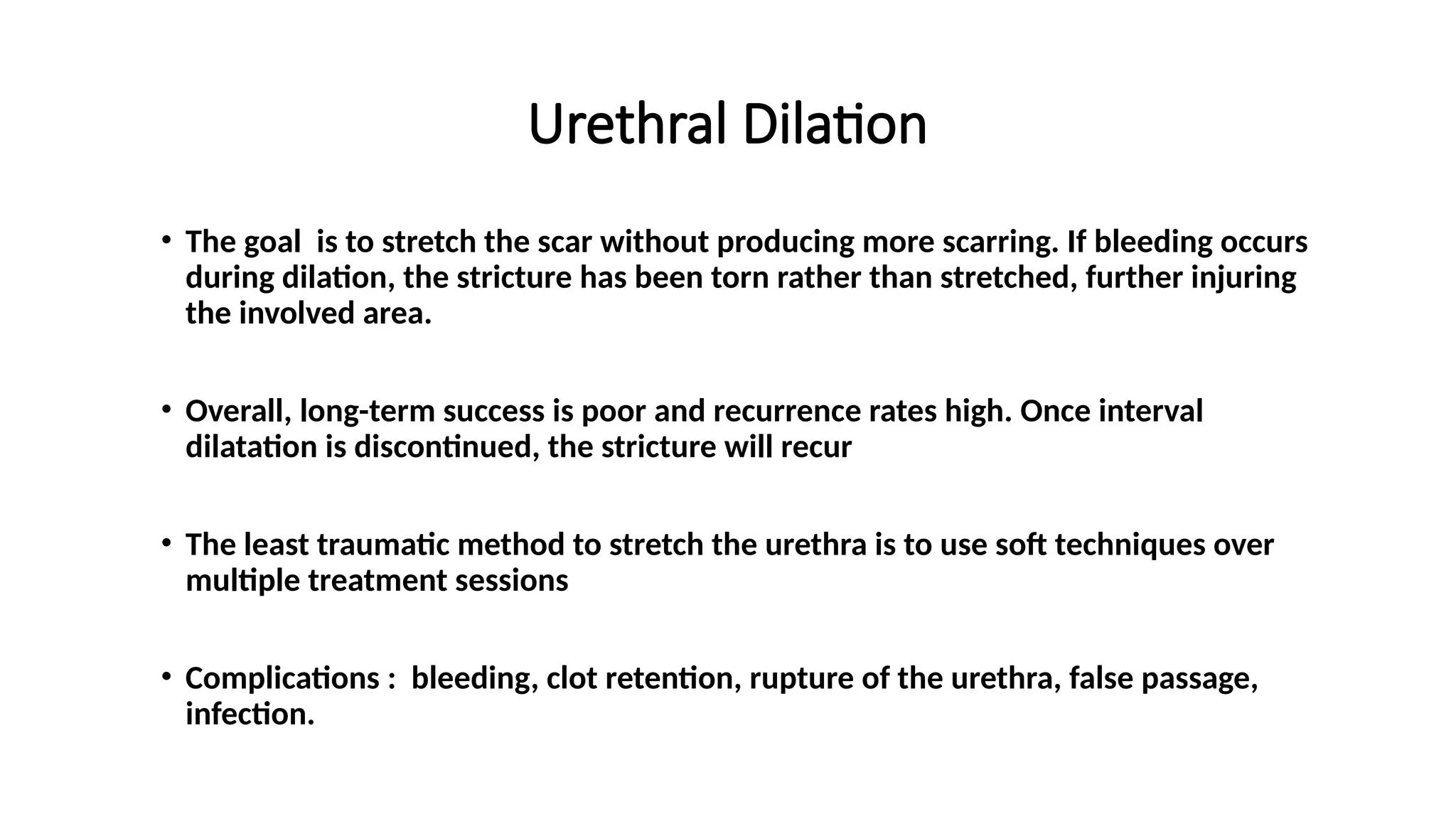 Urethral Dilation

• The goal is to stretch the scar without producing more scarring. If bleeding occurs during dilation, the stricture has been torn rather than stretched, further injuring the involved area.

• Overall, long-term success is poor and recurrence rates high. Once interval dilatation is discontinued, the stricture will recur

• The least traumatic method to stretch the urethra is to use soft techniques over multiple treatment sessions

• Complications : bleeding, clot retention, rupture of the urethra, false passage, infection.